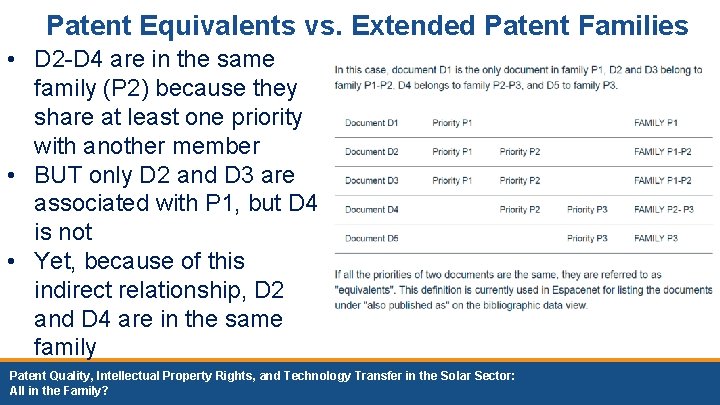 Patent Equivalents vs. Extended Patent Families

• D2-D4 are in the same family (P2) because they share at least one priority with another member
• BUT only D2 and D3 are associated with P1, but D4 is not
• Yet, because of this indirect relationship, D2 and D4 are in the same family

In this case, document D1 is the only document in family P1, D2 and D3 belong to family P1-P2. D4 belongs to family P2-P3, and D5 to family P3.

| Document D1 | Priority P1 | | | FAMILY P1 |
|---|---|---|---|---|
| Document D2 | Priority P1 | Priority P2 | | FAMILY P1-P2 |
| Document D3 | Priority P1 | Priority P2 | | FAMILY P1-P2 |
| Document D4 | | Priority P2 | Priority P3 | FAMILY P2- P3 |
| Document D5 | | | Priority P3 | FAMILY P3 |

If all the priorities of two documents are the same, they are referred to as "equivalents". This definition is currently used in Espacenet for listing the documents under "also published as" on the bibliographic data view.

Patent Quality, Intellectual Property Rights, and Technology Transfer in the Solar Sector: All in the Family?